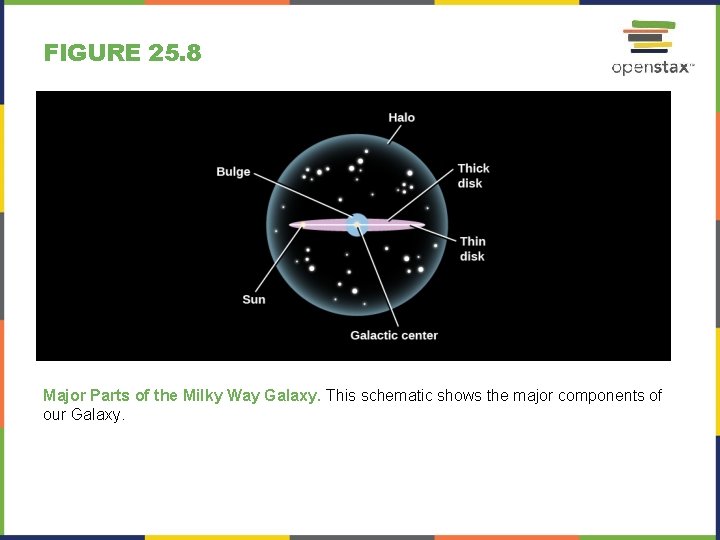 FIGURE 25.8

openstax™

Halo

Bulge

Thick disk

Thin disk

Sun

Galactic center

Major Parts of the Milky Way Galaxy. This schematic shows the major components of our Galaxy.